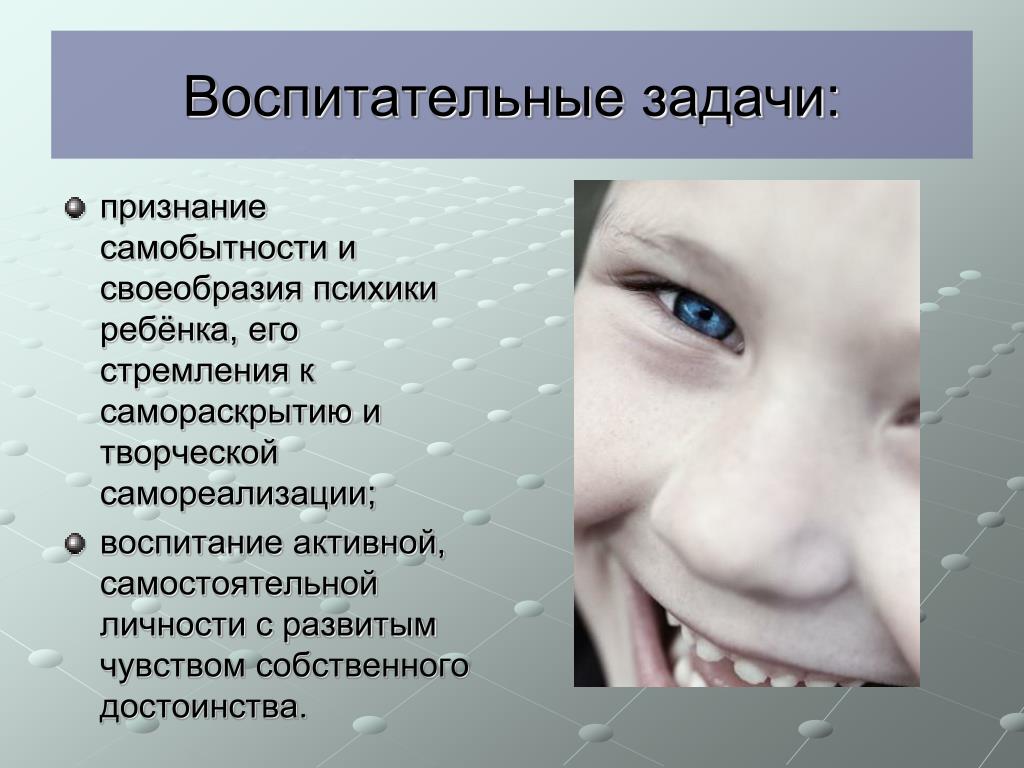 Воспитательные задачи:

признание самобытности и своеобразия психики ребёнка, его стремления к самораскрытию и творческой самореализации;

воспитание активной, самостоятельной личности с развитым чувством собственного достоинства.